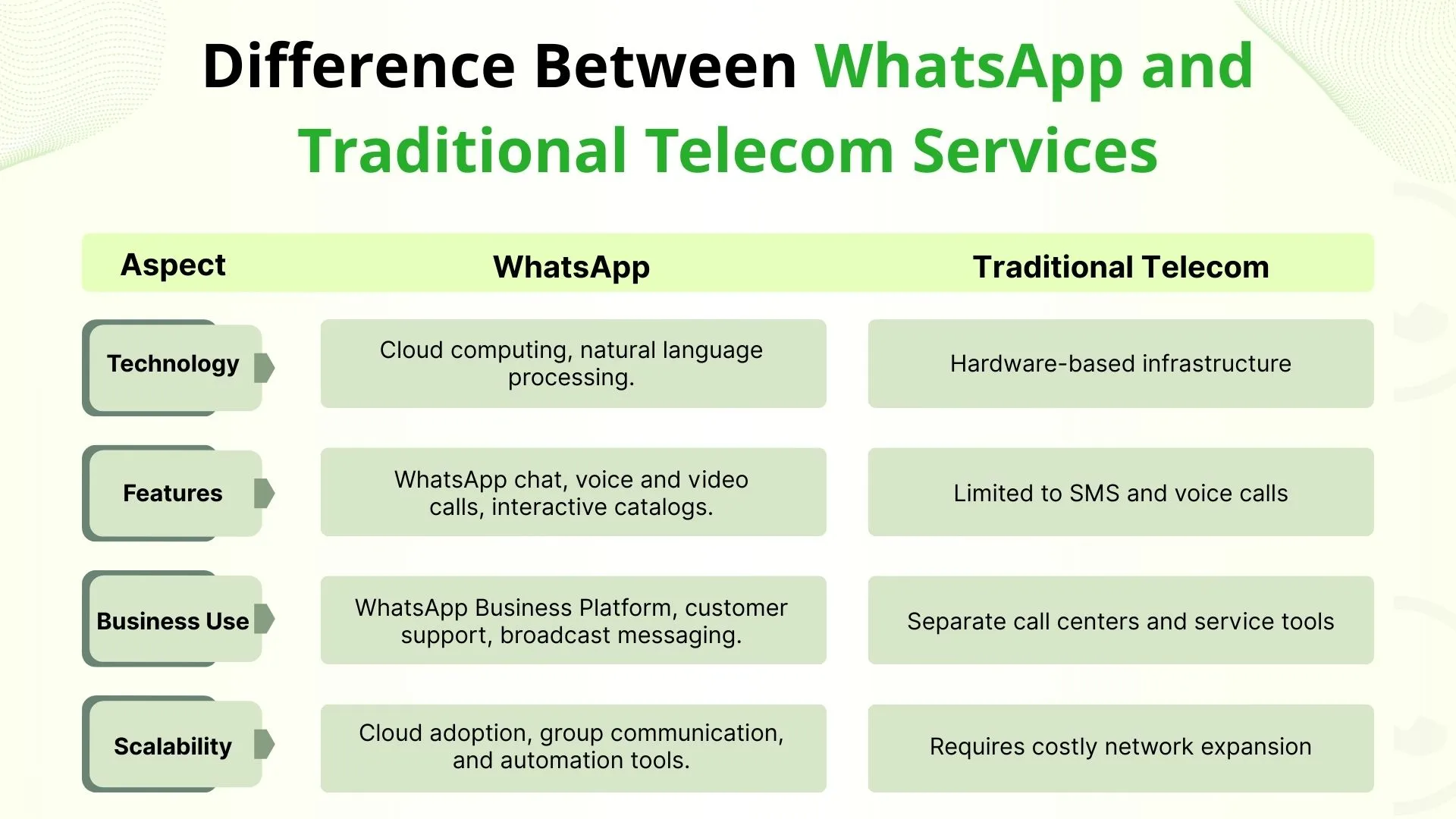 Difference Between WhatsApp and Traditional Telecom Services

| Aspect | WhatsApp | Traditional Telecom |
|---|---|---|
| Technology | Cloud computing, natural language processing. | Hardware-based infrastructure |
| Features | WhatsApp chat, voice and video calls, interactive catalogs. | Limited to SMS and voice calls |
| Business Use | WhatsApp Business Platform, customer support, broadcast messaging. | Separate call centers and service tools |
| Scalability | Cloud adoption, group communication, and automation tools. | Requires costly network expansion |